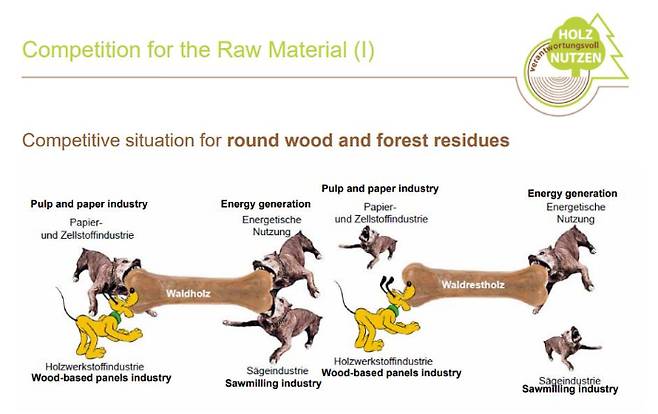 Competition for the Raw Material (I)

HOLZ verantwortungsvoll NUTZEN

Competitive situation for **round wood and forest residues**

Pulp and paper industry
Papier- und Zellstoffindustrie

Energy generation
Energetische Nutzung

Waldholz

Holzwerkstoffindustrie
Wood-based panels industry

Sägeindustrie
Sawmilling industry

Pulp and paper industry
Papier- und Zellstoffindustrie

Energy generation
Energetische Nutzung

Waldrestholz

Holzwerkstoffindustrie
Wood-based panels industry

Sägeindustrie
Sawmilling industry